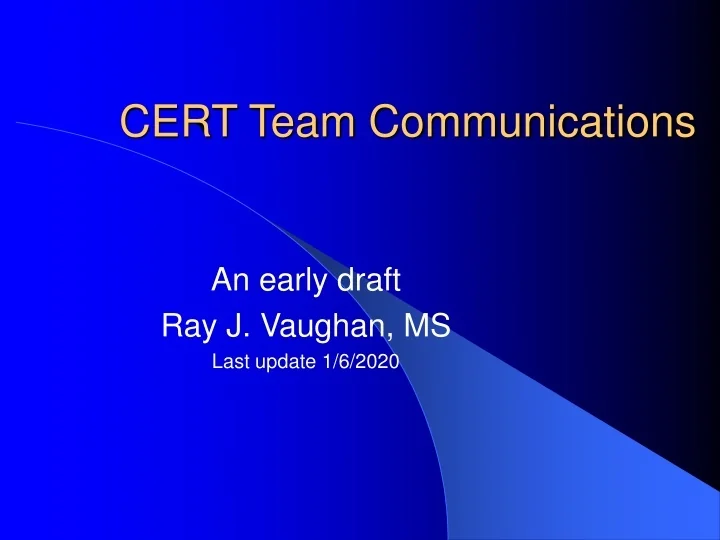 CERT Team Communications

An early draft
Ray J. Vaughan, MS
Last update 1/6/2020